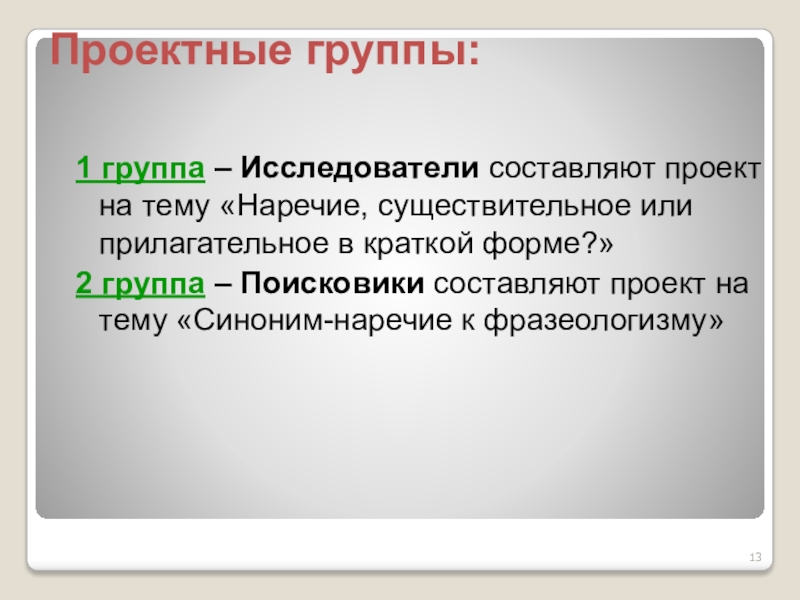 Проектные группы:

1 группа – Исследователи составляют проект на тему «Наречие, существительное или прилагательное в краткой форме?»

2 группа – Поисковики составляют проект на тему «Синоним-наречие к фразеологизму»

13